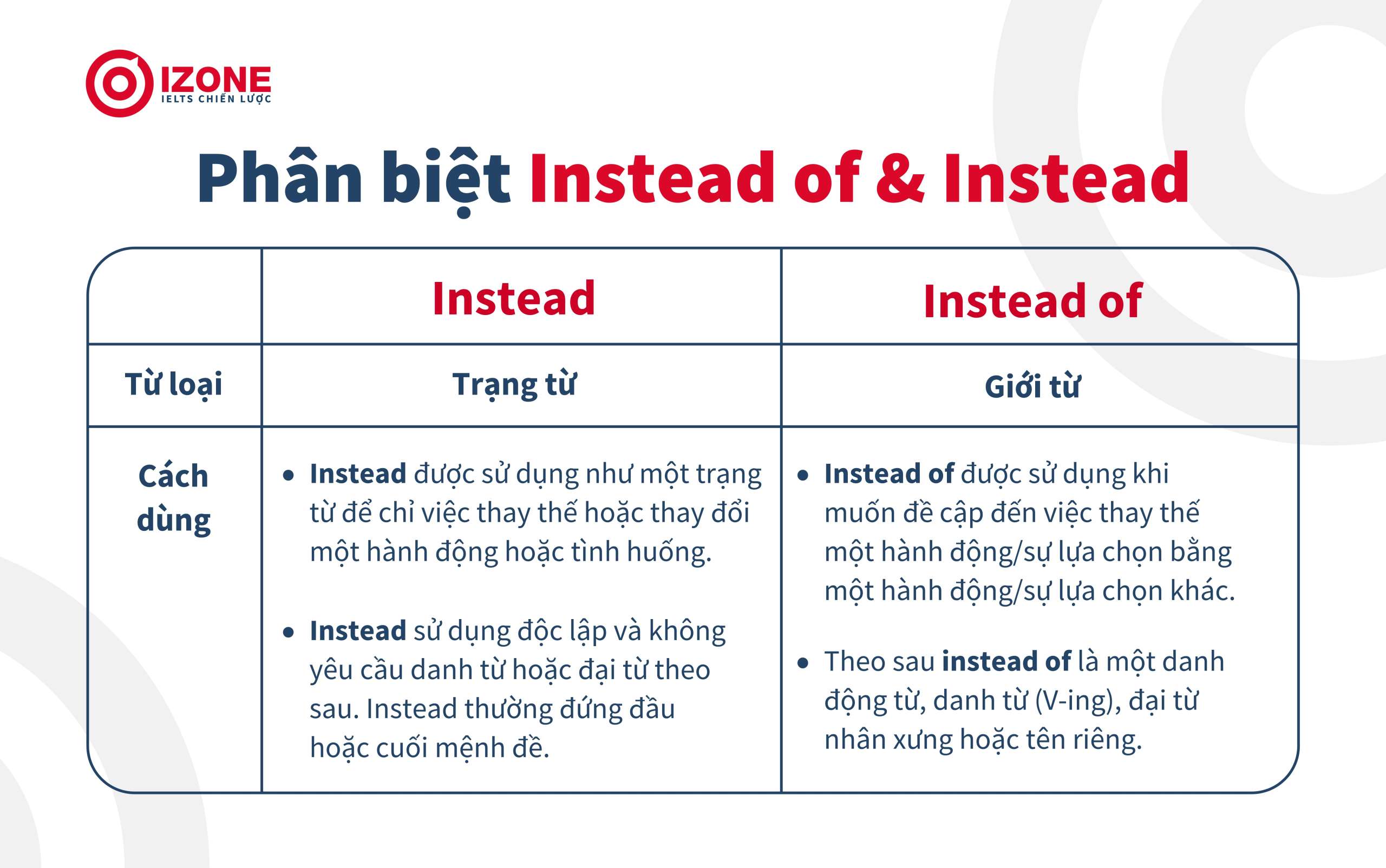 IZONE
IELTS CHIẾN LƯỢC

Phân biệt Instead of & Instead

| | Instead | Instead of |
|---|---|---|
| Từ loại | Trạng từ | Giới từ |
| Cách dùng | • Instead được sử dụng như một trạng từ để chỉ việc thay thế hoặc thay đổi một hành động hoặc tình huống. • Instead sử dụng độc lập và không yêu cầu danh từ hoặc đại từ theo sau. Instead thường đứng đầu hoặc cuối mệnh đề. | • Instead of được sử dụng khi muốn đề cập đến việc thay thế một hành động/sự lựa chọn bằng một hành động/sự lựa chọn khác. • Theo sau instead of là một danh động từ, danh từ (V-ing), đại từ nhân xưng hoặc tên riêng. |